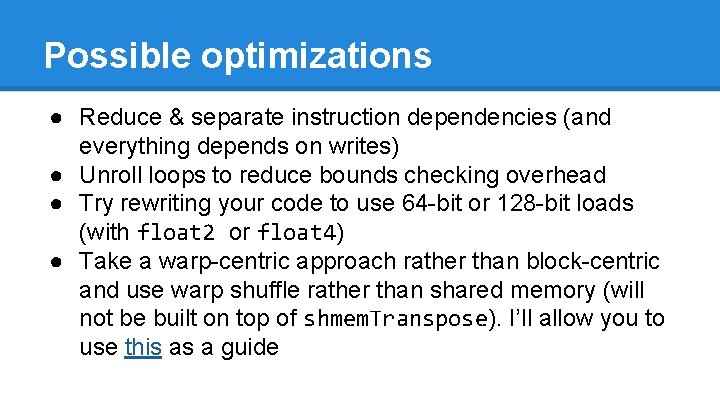 Possible optimizations

● Reduce & separate instruction dependencies (and everything depends on writes)
● Unroll loops to reduce bounds checking overhead
● Try rewriting your code to use 64-bit or 128-bit loads (with float2 or float4)
● Take a warp-centric approach rather than block-centric and use warp shuffle rather than shared memory (will not be built on top of shmemTranspose). I'll allow you to use this as a guide